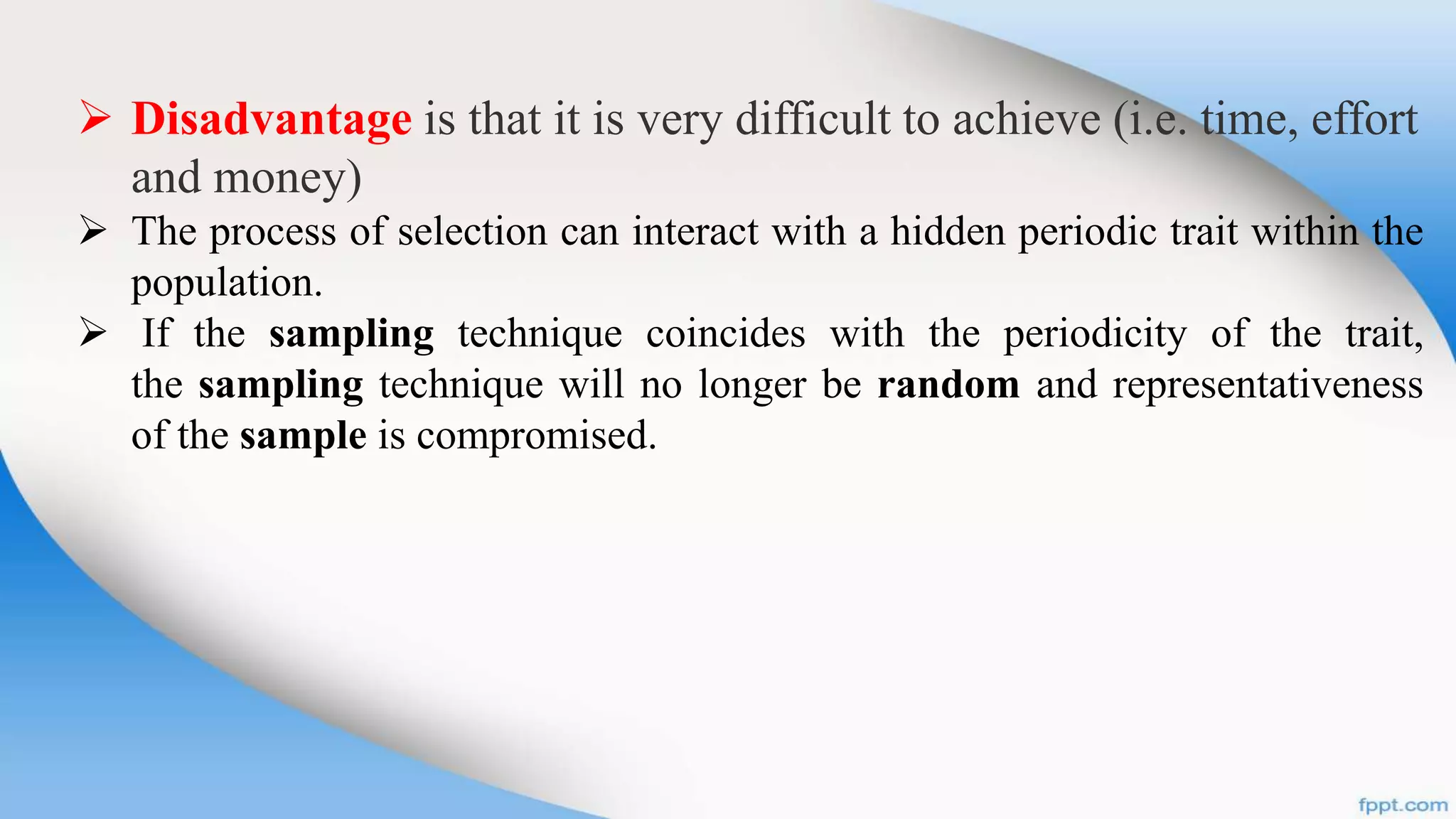 ➢ Disadvantage is that it is very difficult to achieve (i.e. time, effort and money)

➢ The process of selection can interact with a hidden periodic trait within the population.

➢ If the sampling technique coincides with the periodicity of the trait, the sampling technique will no longer be random and representativeness of the sample is compromised.

fppt.com